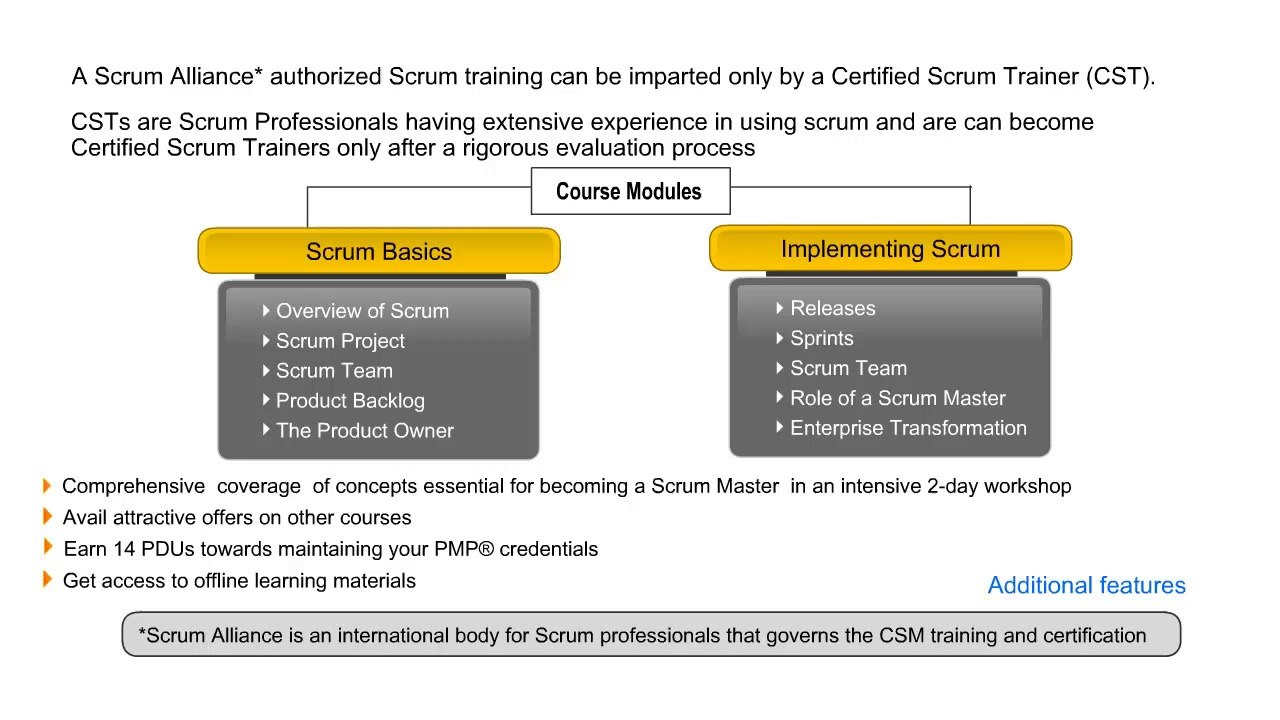 A Scrum Alliance* authorized Scrum training can be imparted only by a Certified Scrum Trainer (CST).

CSTs are Scrum Professionals having extensive experience in using scrum and are can become Certified Scrum Trainers only after a rigorous evaluation process

Course Modules

Scrum Basics

Overview of Scrum
Scrum Project
Scrum Team
Product Backlog
The Product Owner

Implementing Scrum

Releases
Sprints
Scrum Team
Role of a Scrum Master
Enterprise Transformation

Comprehensive coverage of concepts essential for becoming a Scrum Master in an intensive 2-day workshop
Avail attractive offers on other courses
Earn 14 PDUs towards maintaining your PMP® credentials
Get access to offline learning materials

Additional features

*Scrum Alliance is an international body for Scrum professionals that governs the CSM training and certification